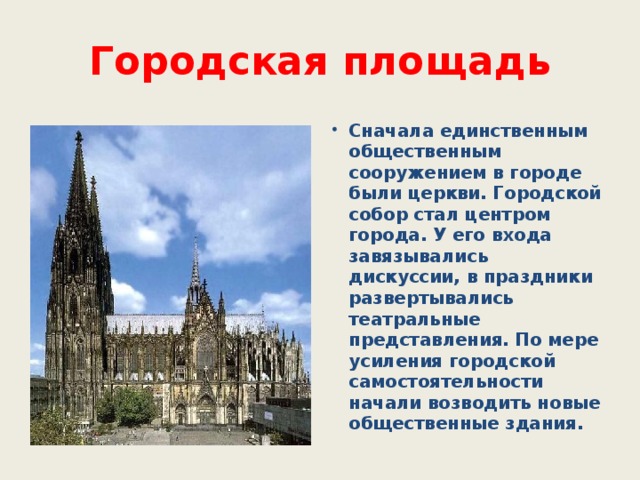 Городская площадь

• Сначала единственным общественным сооружением в городе были церкви. Городской собор стал центром города. У его входа завязывались дискуссии, в праздники развертывались театральные представления. По мере усиления городской самостоятельности начали возводить новые общественные здания.